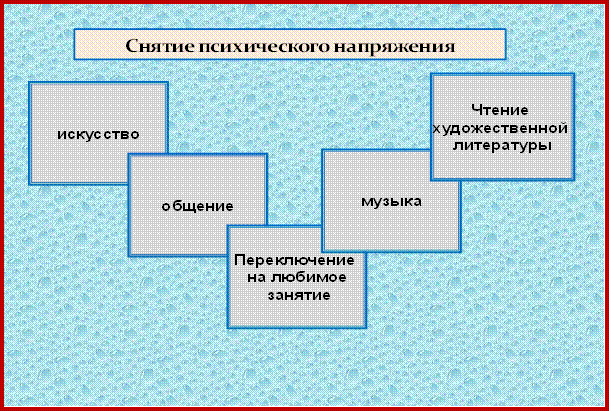 Снятие психического напряжения

искусство

общение

Переключение на любимое занятие

музыка

Чтение художественной литературы